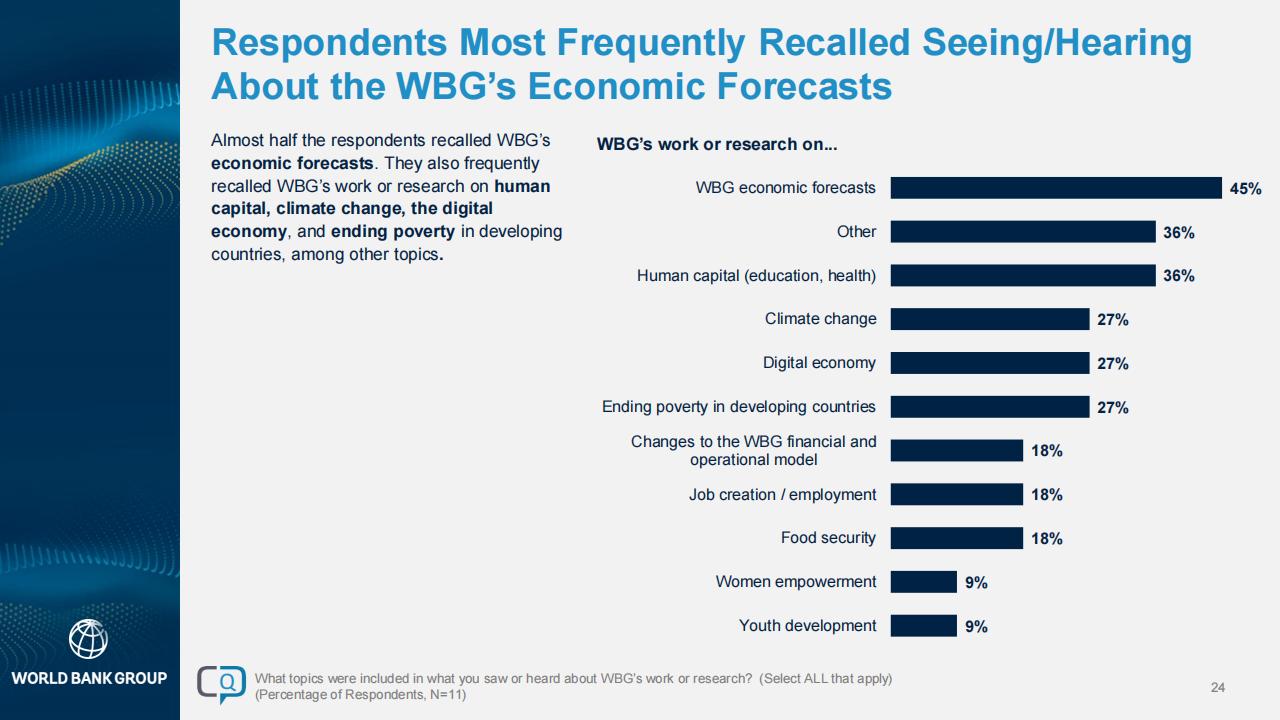 Respondents Most Frequently Recalled Seeing/Hearing About the WBG's Economic Forecasts

Almost half the respondents recalled WBG's economic forecasts. They also frequently recalled WBG's work or research on human capital, climate change, the digital economy, and ending poverty in developing countries, among other topics.

WBG's work or research on...

WBG economic forecasts 45%
Other 36%
Human capital (education, health) 36%
Climate change 27%
Digital economy 27%
Ending poverty in developing countries 27%
Changes to the WBG financial and operational model 18%
Job creation / employment 18%
Food security 18%
Women empowerment 9%
Youth development 9%

WORLD BANK GROUP

Q

What topics were included in what you saw or heard about WBG's work or research? (Select ALL that apply) (Percentage of Respondents, N=11)

24